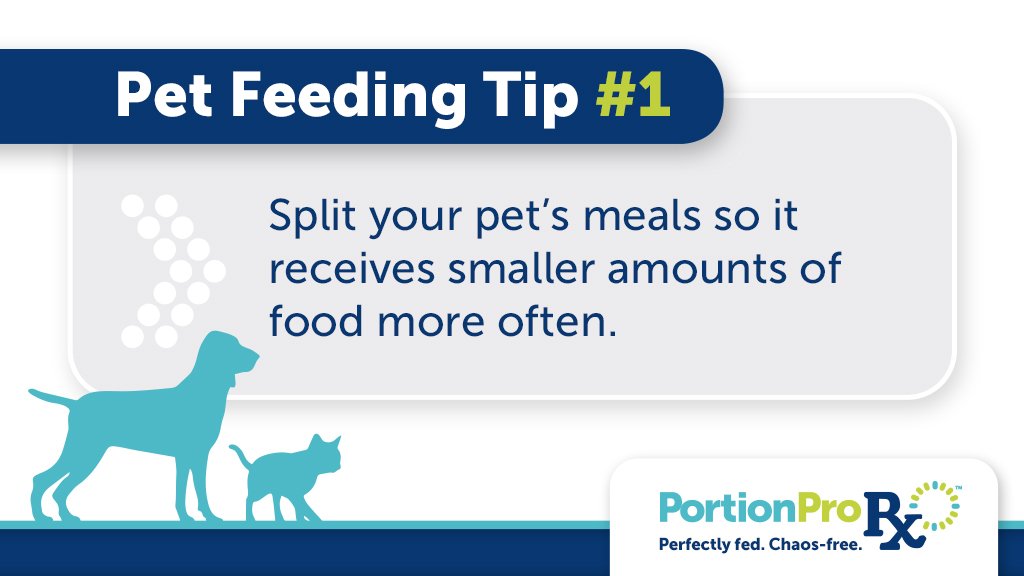 Pet Feeding Tip #1

Split your pet's meals so it receives smaller amounts of food more often.

PortionPro Rx™
Perfectly fed. Chaos-free.